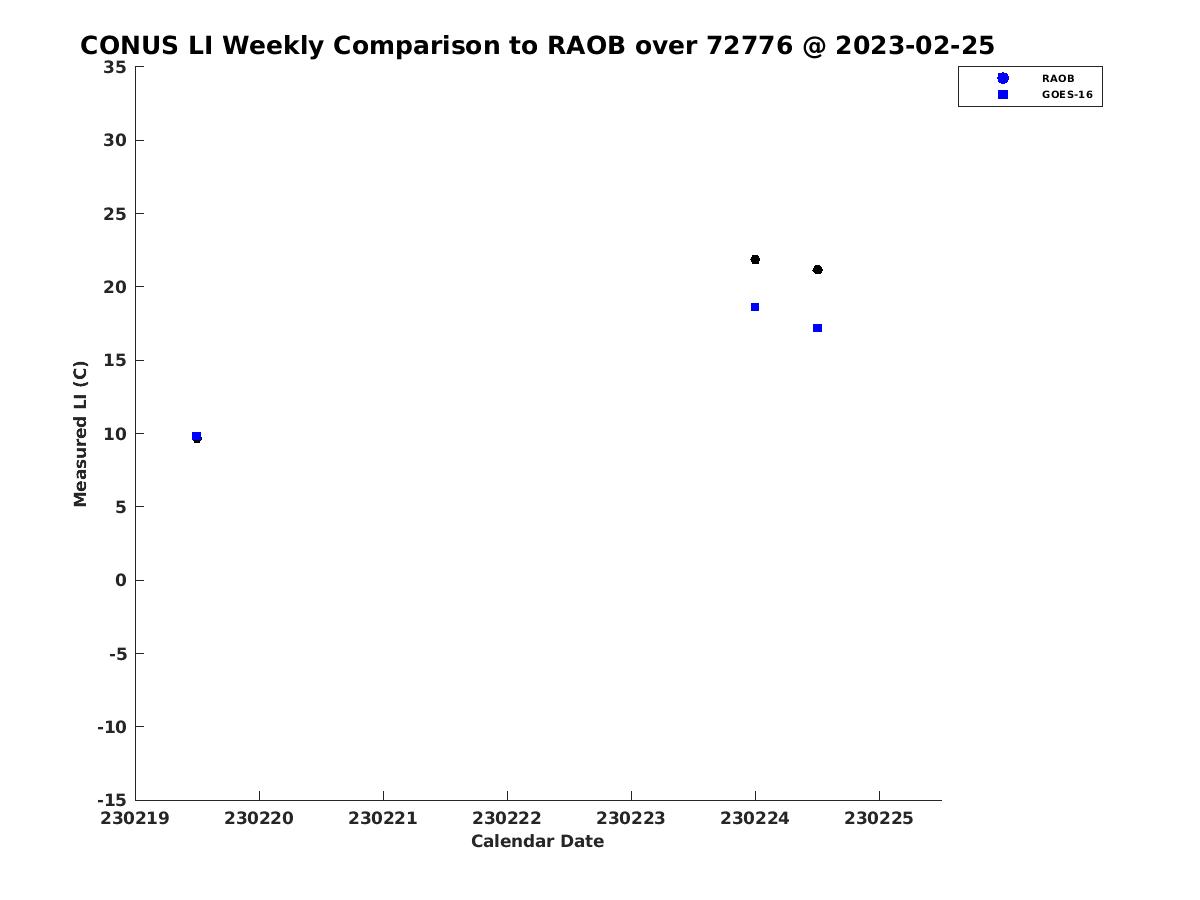 CONUS LI Weekly Comparison to RAOB over 72776 @ 2023-02-25

RAOB
GOES-16

Measured LI (C)

35
30
25
20
15
10
5
0
-5
-10
-15

230219
230220
230221
230222
230223
230224
230225

Calendar Date